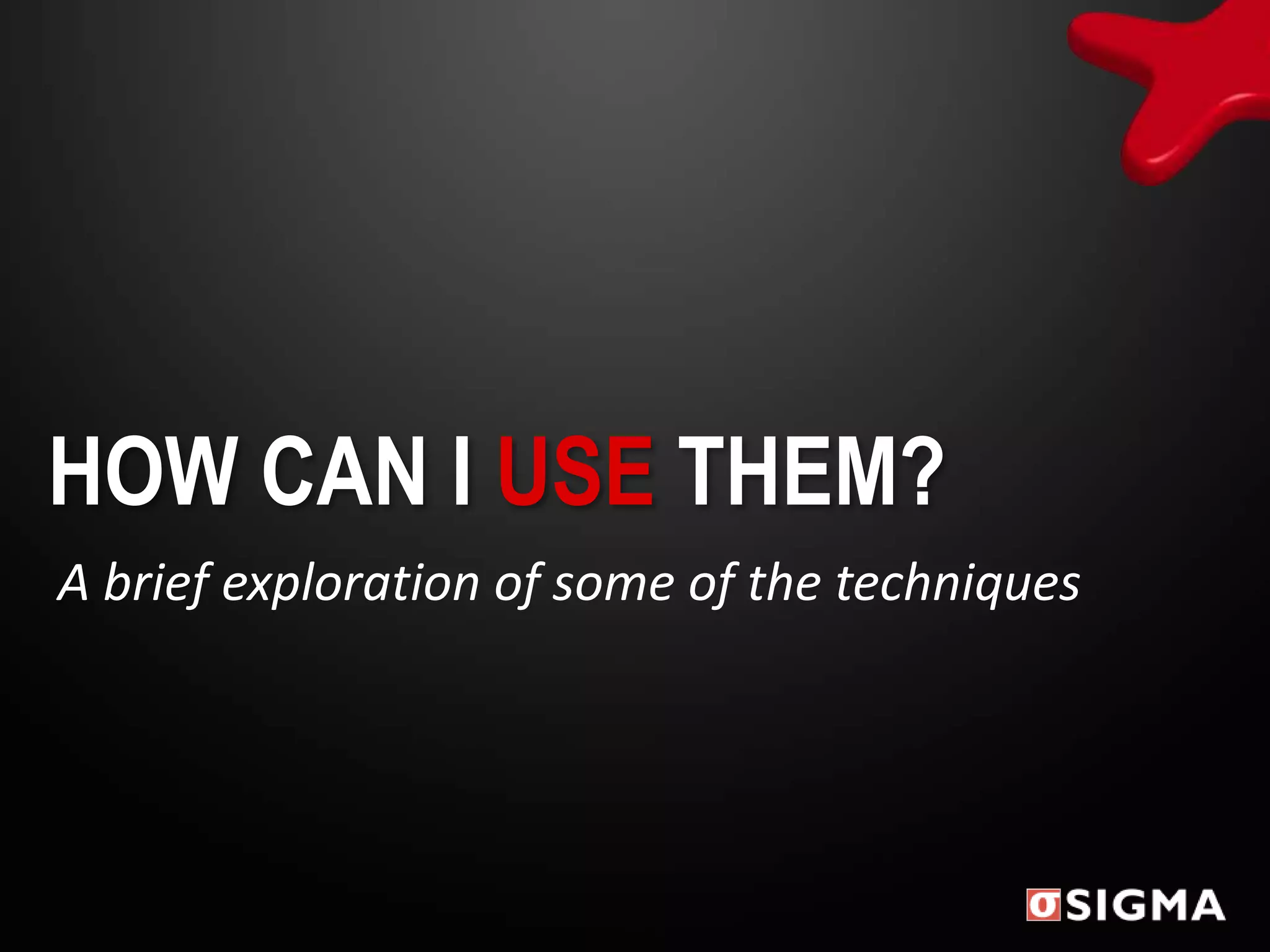 HOW CAN I USE THEM?

A brief exploration of some of the techniques

σ SIGMA